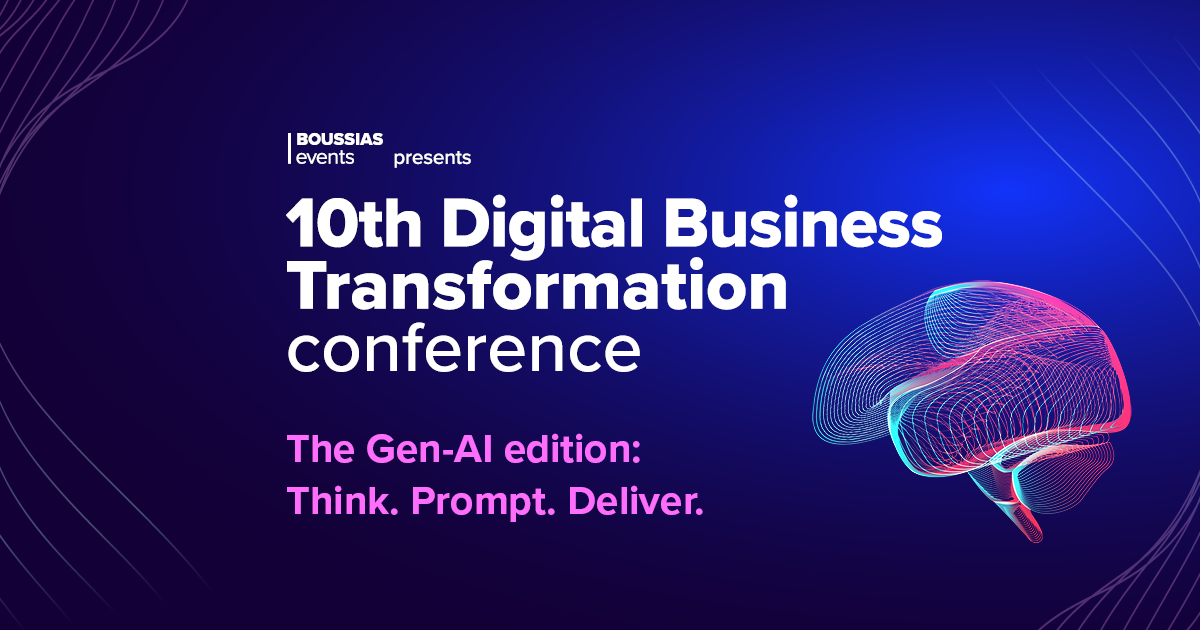 BOUSSIAS events presents

10th Digital Business Transformation conference

The Gen-AI edition: Think. Prompt. Deliver.